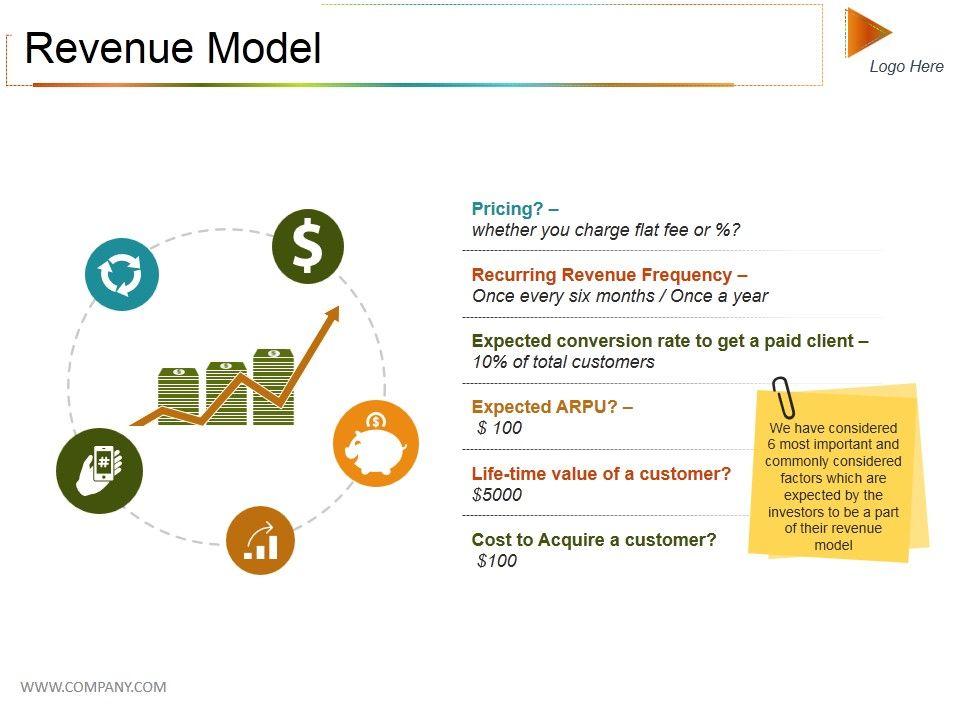 Revenue Model

Logo Here

Pricing? –
whether you charge flat fee or %?

Recurring Revenue Frequency –
Once every six months / Once a year

Expected conversion rate to get a paid client –
10% of total customers

Expected ARPU? –
$ 100

Life-time value of a customer?
$5000

Cost to Acquire a customer?
$100

We have considered 6 most important and commonly considered factors which are expected by the investors to be a part of their revenue model

WWW.COMPANY.COM